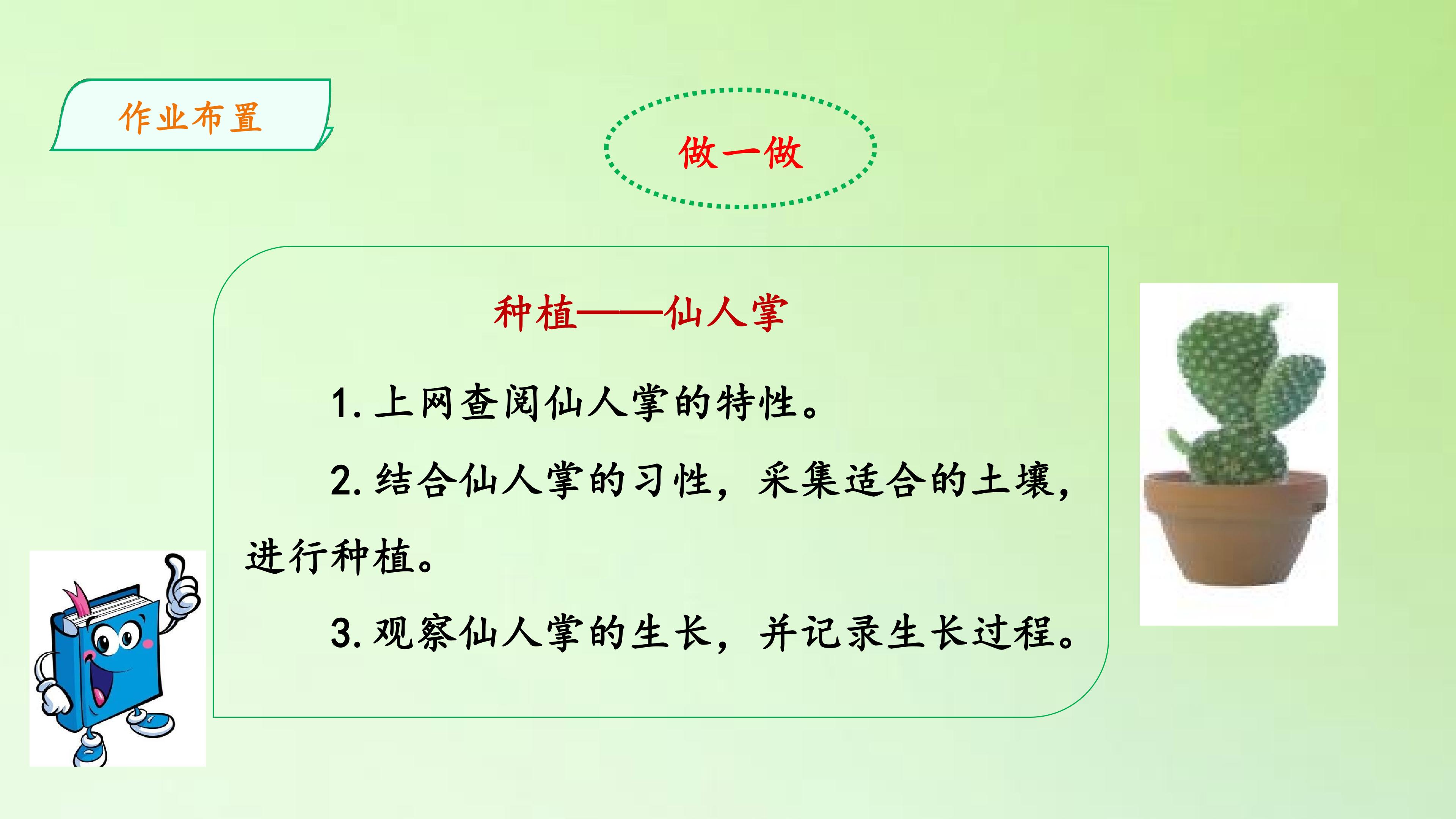 作业布置

做一做

种植——仙人掌

1. 上网查阅仙人掌的特性。

2. 结合仙人掌的习性，采集适合的土壤，进行种植。

3. 观察仙人掌的生长，并记录生长过程。